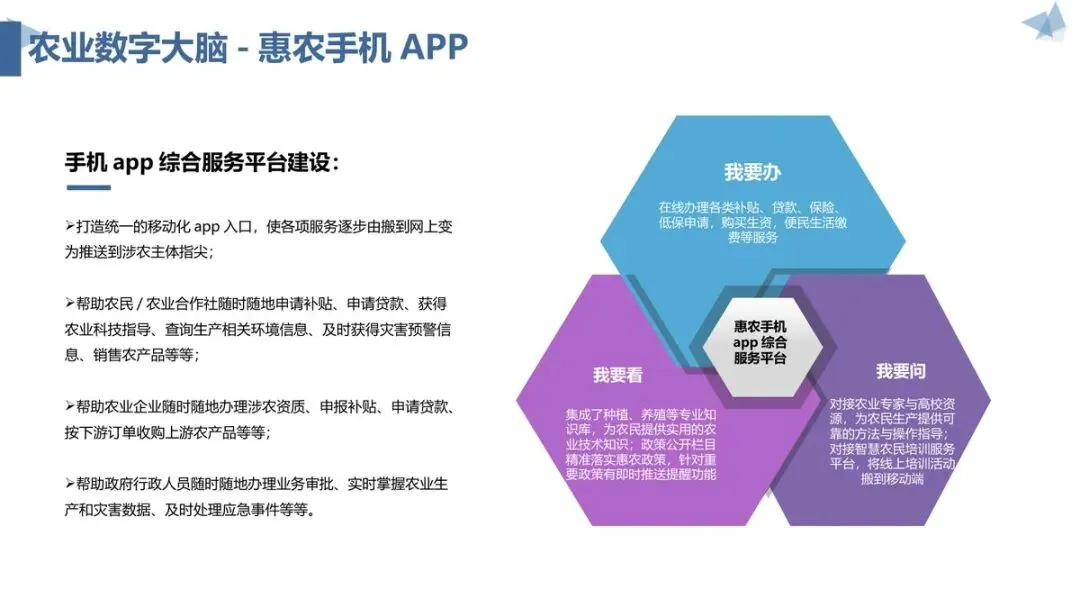 农业数字大脑 - 惠农手机 APP

手机 app 综合服务平台建设：

➢打造统一的移动化 app 入口，使各项服务逐步由搬到网上变为推送到涉农主体指尖；

➢帮助农民 / 农业合作社随时随地申请补贴、申请贷款、获得农业科技指导、查询生产相关环境信息、及时获得灾害预警信息、销售农产品等等；

➢帮助农业企业随时随地办理涉农资质、申报补贴、申请贷款、按下游订单收购上游农产品等等；

➢帮助政府行政人员随时随地办理业务审批、实时掌握农业生产和灾害数据、及时处理应急事件等等。

我要办

在线办理各类补贴、贷款、保险、低保申请，购买生资，便民生活缴费等服务

惠农手机 app 综合服务平台

我要看

集成了种植、养殖等专业知识库，为农民提供实用的农业技术知识；政策公开栏目精准落实惠农政策，针对重要政策有即时推送提醒功能

我要问

对接农业专家与高校资源，为农民生产提供可靠的方法与操作指导；对接智慧农民培训服务平台，将线上培训活动搬到移动端